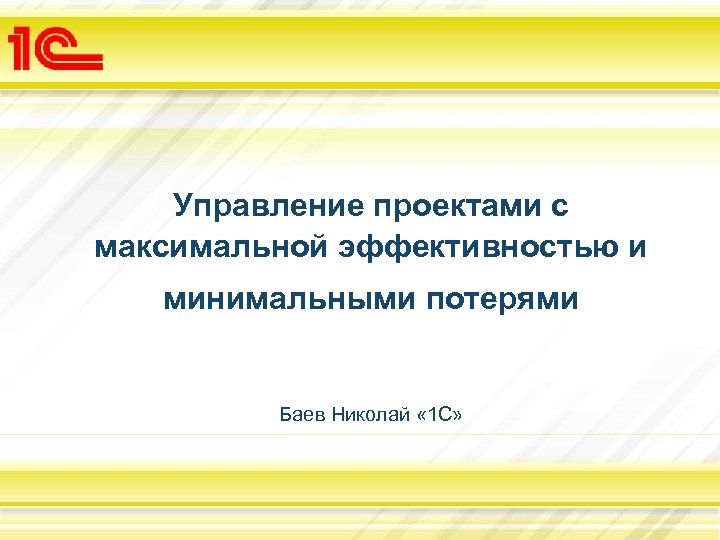 1С

Управление проектами с максимальной эффективностью и минимальными потерями

Баев Николай «1С»